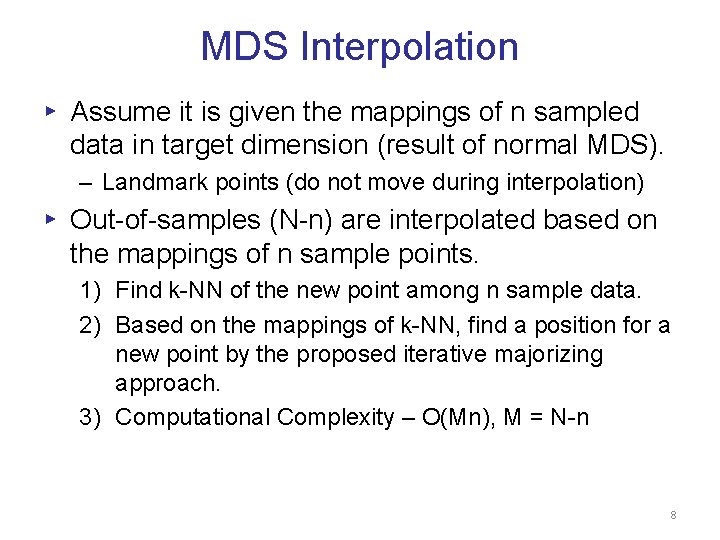 MDS Interpolation

▸ Assume it is given the mappings of n sampled data in target dimension (result of normal MDS).

– Landmark points (do not move during interpolation)

▸ Out-of-samples (N-n) are interpolated based on the mappings of n sample points.

1) Find k-NN of the new point among n sample data.

2) Based on the mappings of k-NN, find a position for a new point by the proposed iterative majorizing approach.

3) Computational Complexity – O(Mn), M = N-n

8